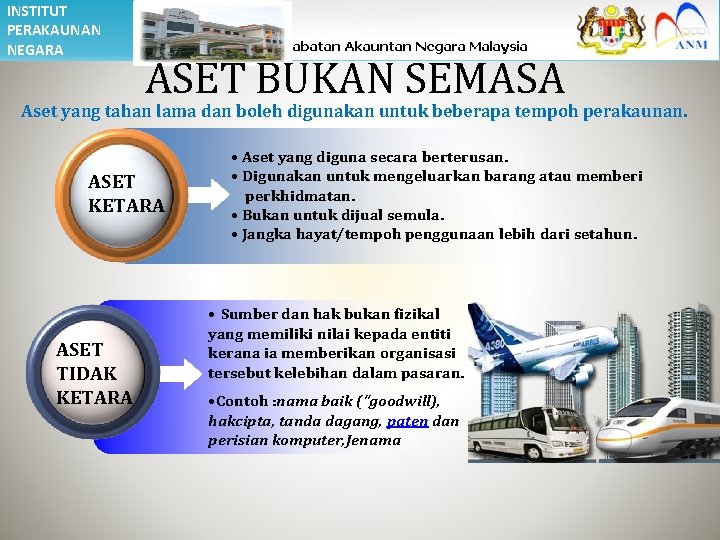 INSTITUT PERAKAUNAN NEGARA

abatan Akauntan Negara Malaysia

ANM

ASET BUKAN SEMASA

Aset yang tahan lama dan boleh digunakan untuk beberapa tempoh perakaunan.

ASET KETARA

• Aset yang diguna secara berterusan.
• Digunakan untuk mengeluarkan barang atau memberi perkhidmatan.
• Bukan untuk dijual semula.
• Jangka hayat/tempoh penggunaan lebih dari setahun.

ASET TIDAK KETARA

• Sumber dan hak bukan fizikal yang memiliki nilai kepada entiti kerana ia memberikan organisasi tersebut kelebihan dalam pasaran.

•Contoh :nama baik ("goodwill), hakcipta, tanda dagang, paten dan perisian komputer,Jenama

A380 AIRBUS